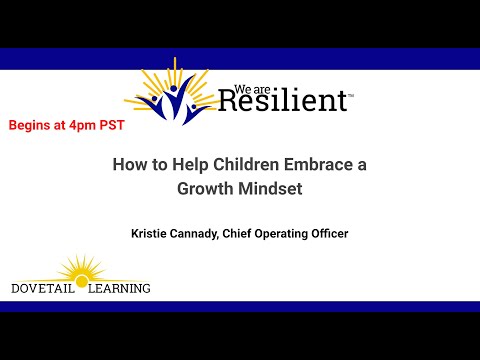 We are Resilient™

Begins at 4pm PST

How to Help Children Embrace a Growth Mindset

Kristie Cannady, Chief Operating Officer

DOVETAIL LEARNING